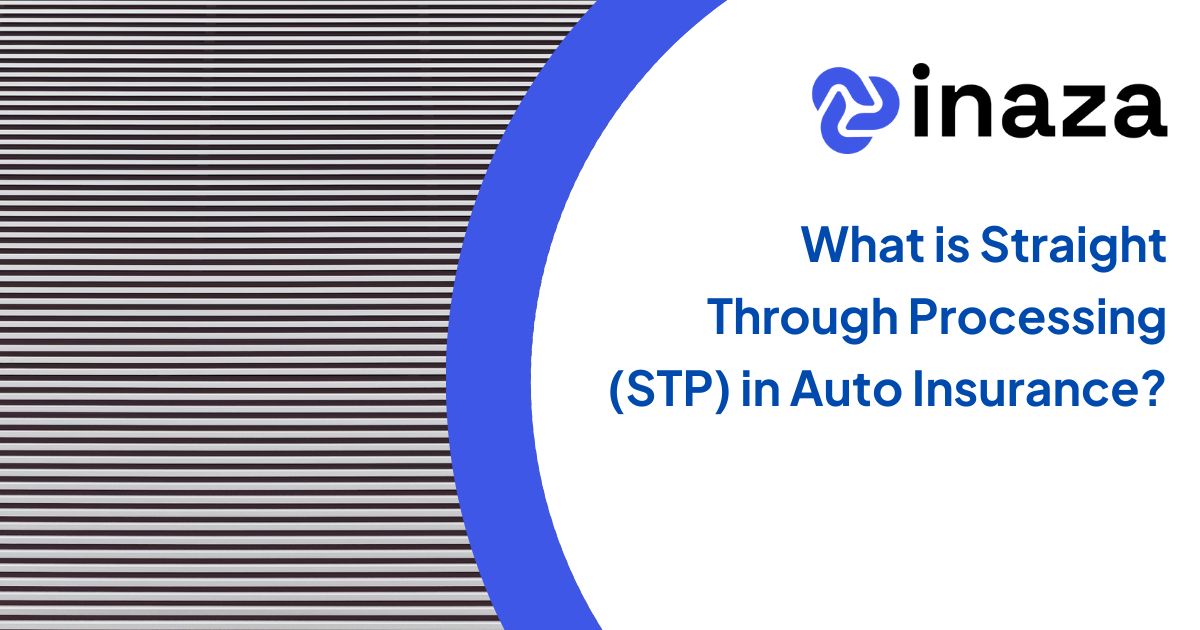 inaza

What is Straight Through Processing (STP) in Auto Insurance?